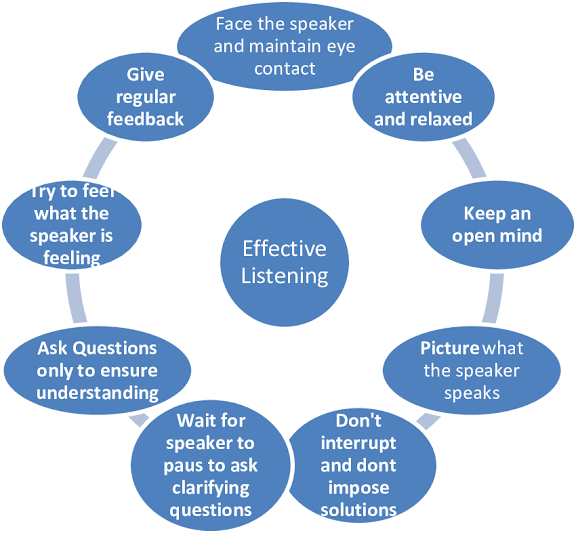 Face the speaker and maintain eye contact

Be attentive and relaxed

Keep an open mind

Picture what the speaker speaks

Don't interrupt and dont impose solutions

Wait for speaker to paus to ask clarifying questions

Ask Questions only to ensure understanding

Try to feel what the speaker is feeling

Give regular feedback

Effective Listening